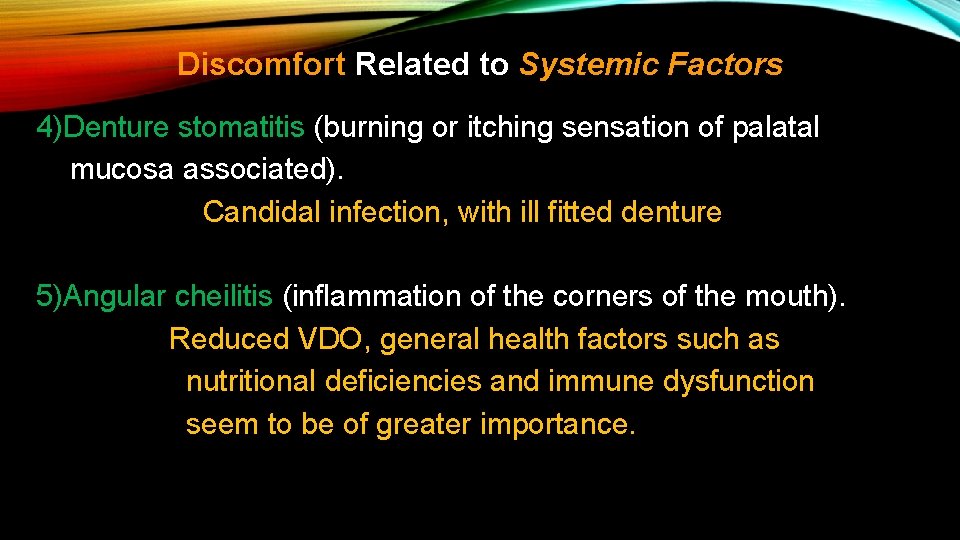 Discomfort Related to Systemic Factors

4)Denture stomatitis (burning or itching sensation of palatal mucosa associated).

Candidal infection, with ill fitted denture

5)Angular cheilitis (inflammation of the corners of the mouth).

Reduced VDO, general health factors such as nutritional deficiencies and immune dysfunction seem to be of greater importance.